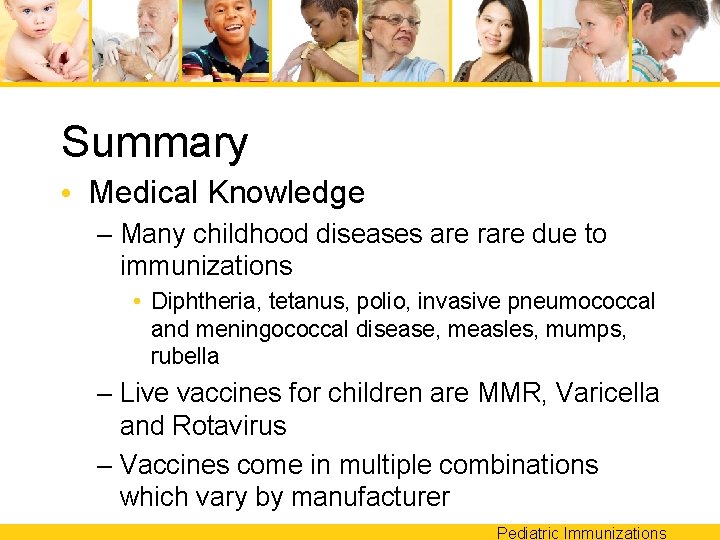 Summary

• Medical Knowledge

– Many childhood diseases are rare due to immunizations

• Diphtheria, tetanus, polio, invasive pneumococcal and meningococcal disease, measles, mumps, rubella

– Live vaccines for children are MMR, Varicella and Rotavirus

– Vaccines come in multiple combinations which vary by manufacturer

Pediatric Immunizations